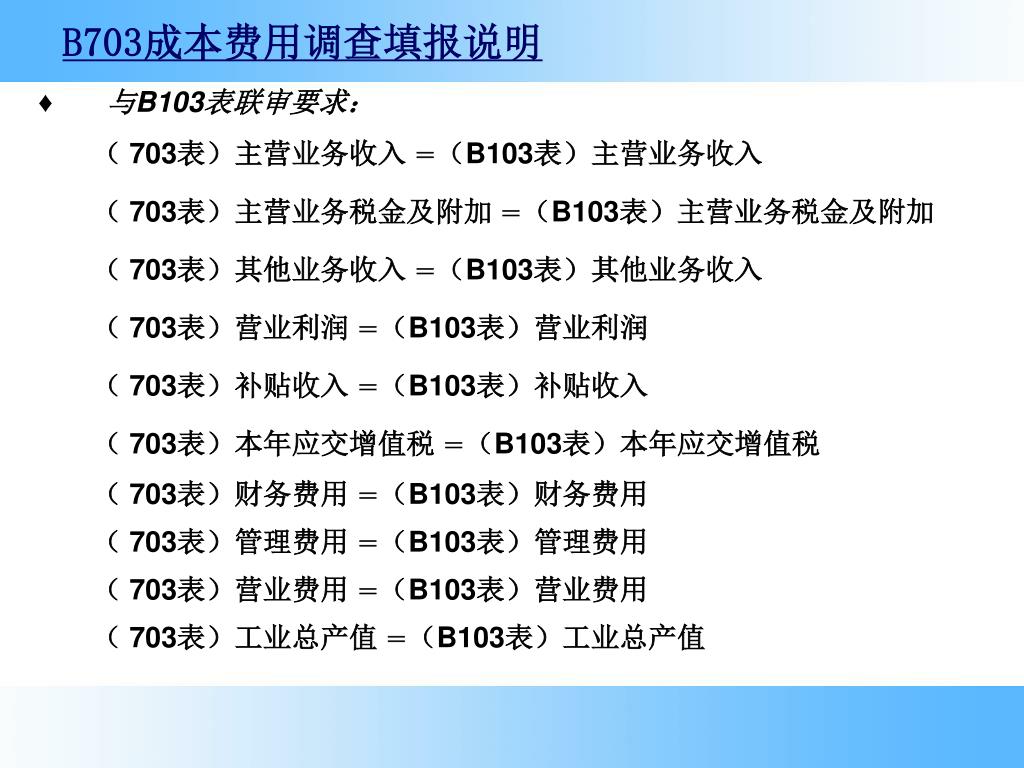 B703成本费用调查填报说明

♦ 与B103表联审要求：

（ 703表）主营业务收入 =（B103表）主营业务收入

（ 703表）主营业务税金及附加 =（B103表）主营业务税金及附加

（ 703表）其他业务收入 =（B103表）其他业务收入

（ 703表）营业利润 =（B103表）营业利润

（ 703表）补贴收入 =（B103表）补贴收入

（ 703表）本年应交增值税 =（B103表）本年应交增值税

（ 703表）财务费用 =（B103表）财务费用

（ 703表）管理费用 =（B103表）管理费用

（ 703表）营业费用 =（B103表）营业费用

（ 703表）工业总产值 =（B103表）工业总产值